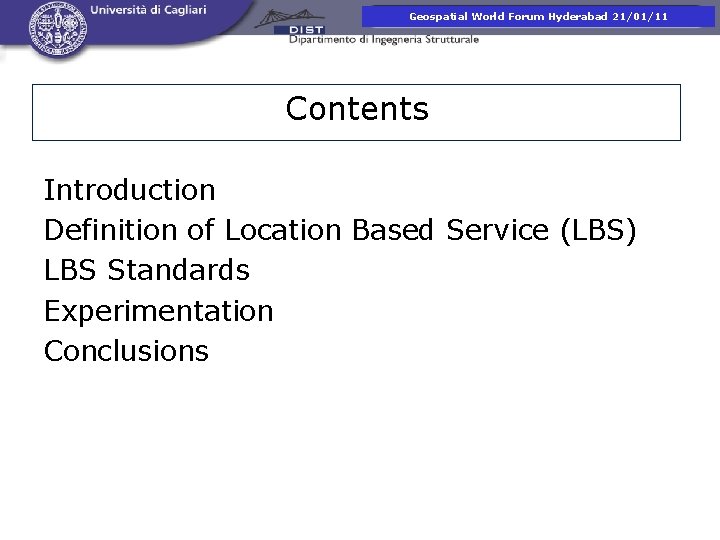 Università di Cagliari

DIST
Dipartimento di Ingegneria Strutturale

Geospatial World Forum Hyderabad 21/01/11

Contents

Introduction
Definition of Location Based Service (LBS)
LBS Standards
Experimentation
Conclusions